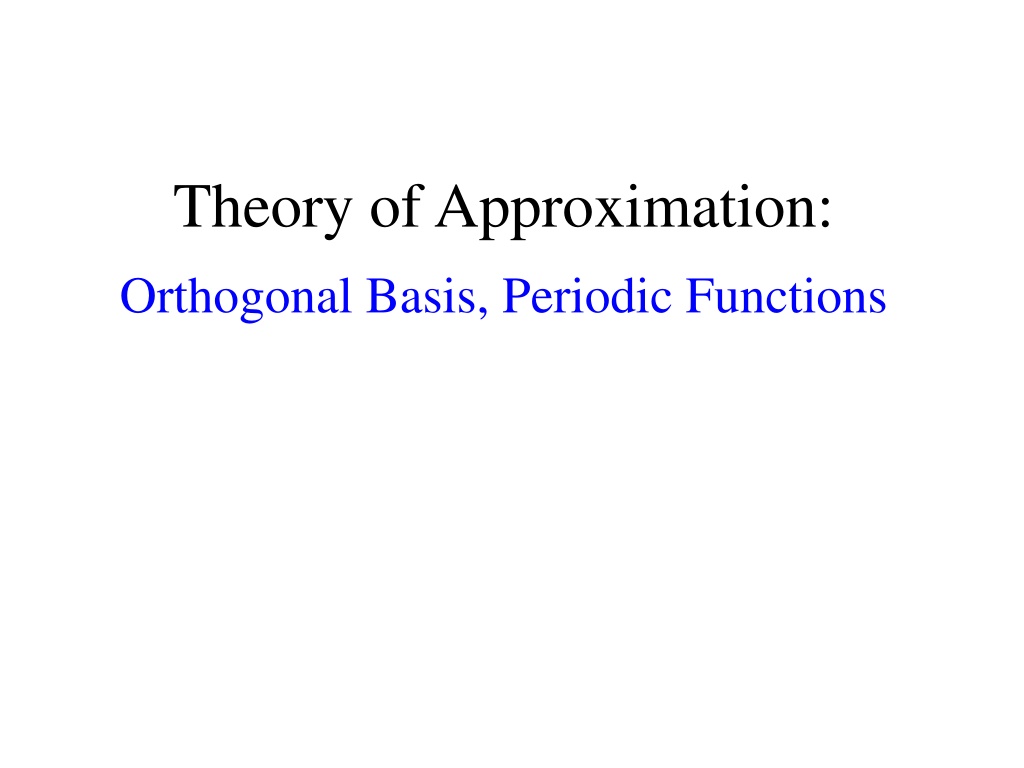 Theory of Approximation:

Orthogonal Basis, Periodic Functions